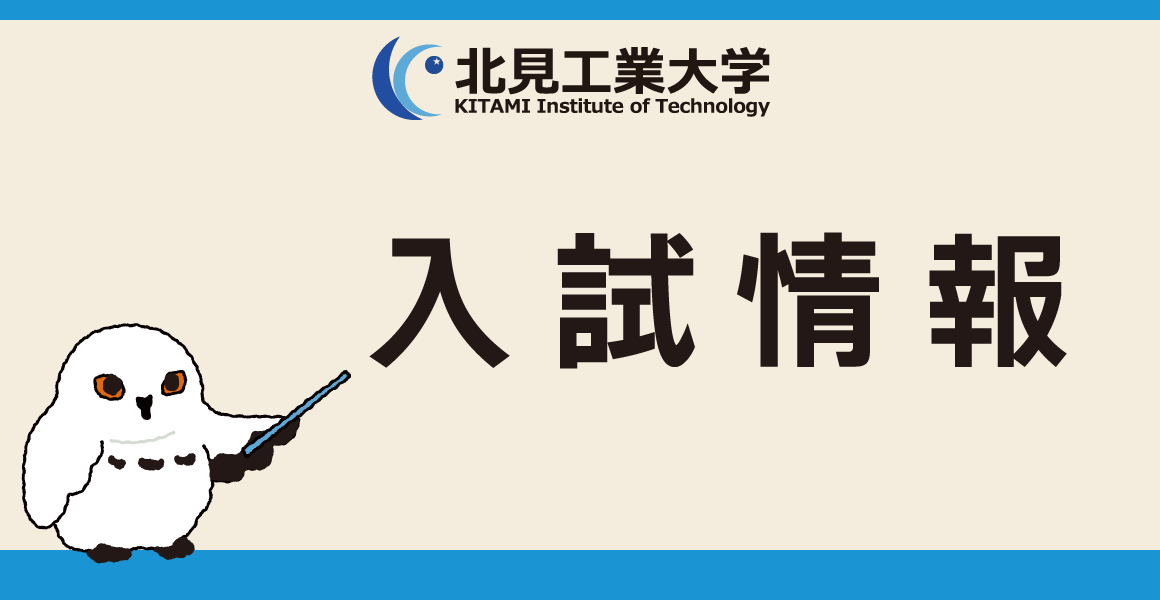 北見工業大学
KITAMI Institute of Technology

入試情報